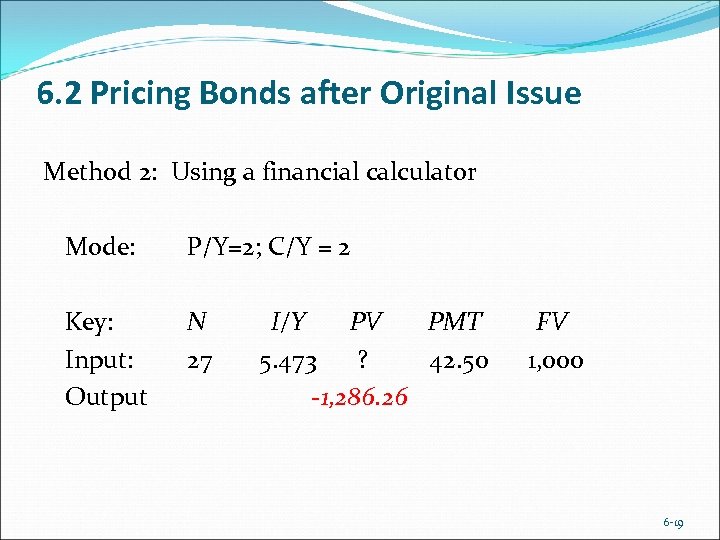 6.2 Pricing Bonds after Original Issue

Method 2: Using a financial calculator

Mode: P/Y=2; C/Y = 2

| Key: | N | I/Y | PV | PMT | FV |
|---|---|---|---|---|---|
| Input: | 27 | 5.473 | ? | 42.50 | 1,000 |
| Output | | | -1,286.26 | | |

6-19